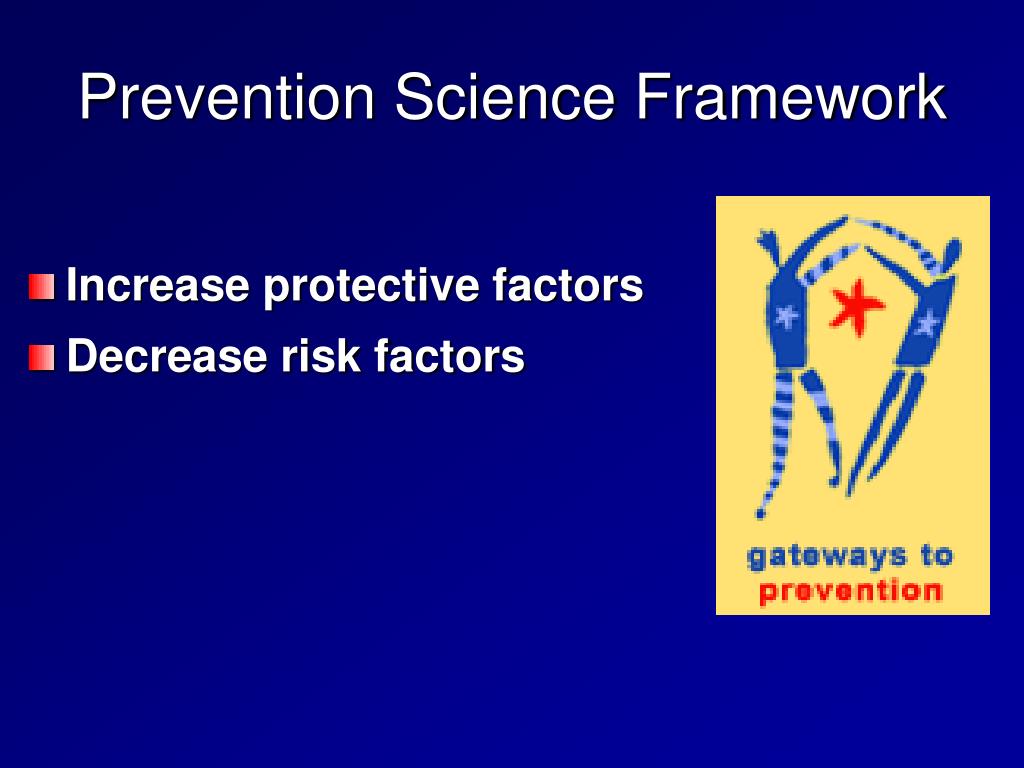 Prevention Science Framework

Increase protective factors
Decrease risk factors

gateways to
prevention